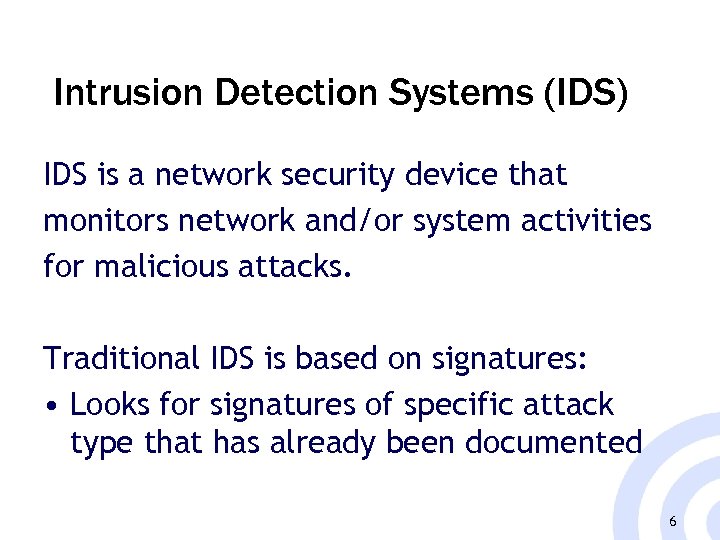 Intrusion Detection Systems (IDS)

IDS is a network security device that monitors network and/or system activities for malicious attacks.

Traditional IDS is based on signatures:

• Looks for signatures of specific attack type that has already been documented

6